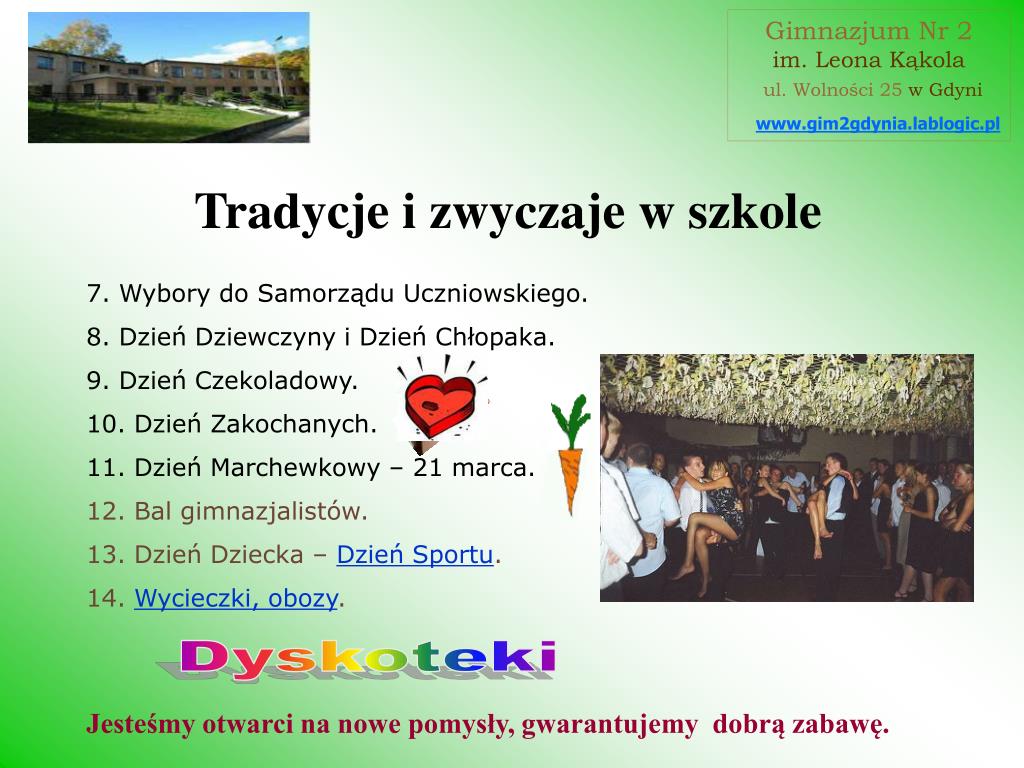 Gimnazjum Nr 2
im. Leona Kąkola
ul. Wolności 25 w Gdyni
www.gim2gdynia.lablogic.pl

Tradycje i zwyczaje w szkole

7. Wybory do Samorządu Uczniowskiego.
8. Dzień Dziewczyny i Dzień Chłopaka.
9. Dzień Czekoladowy.
10. Dzień Zakochanych.
11. Dzień Marchewkowy – 21 marca.
12. Bal gimnazjalistów.
13. Dzień Dziecka – Dzień Sportu.
14. Wycieczki, obozy.

Dyskoteki

Jesteśmy otwarci na nowe pomysły, gwarantujemy dobrą zabawę.